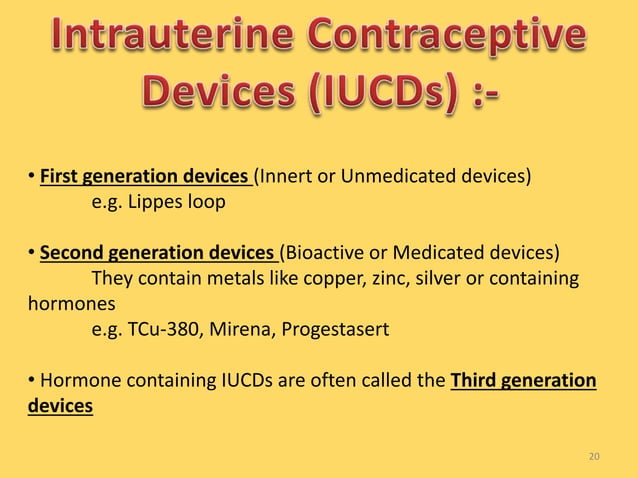 Intrauterine Contraceptive Devices (IUCDs) :-

• First generation devices (Innert or Unmedicated devices)
e.g. Lippes loop

• Second generation devices (Bioactive or Medicated devices)
They contain metals like copper, zinc, silver or containing hormones
e.g. TCu-380, Mirena, Progestasert

• Hormone containing IUCDs are often called the Third generation devices

20